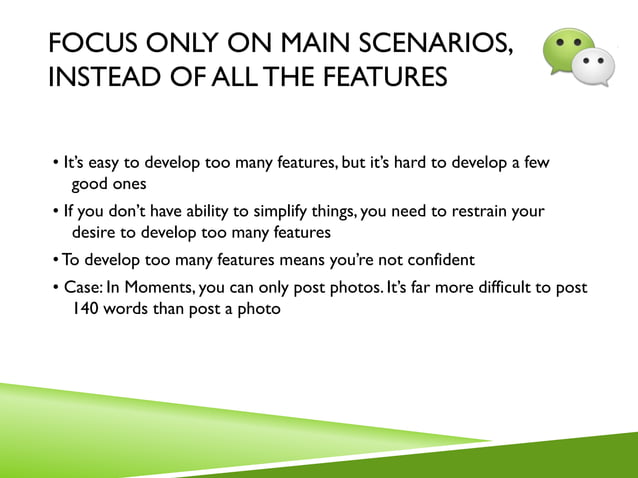 FOCUS ONLY ON MAIN SCENARIOS, INSTEAD OF ALL THE FEATURES

• It's easy to develop too many features, but it's hard to develop a few good ones

• If you don't have ability to simplify things, you need to restrain your desire to develop too many features

• To develop too many features means you're not confident

• Case: In Moments, you can only post photos. It's far more difficult to post 140 words than post a photo